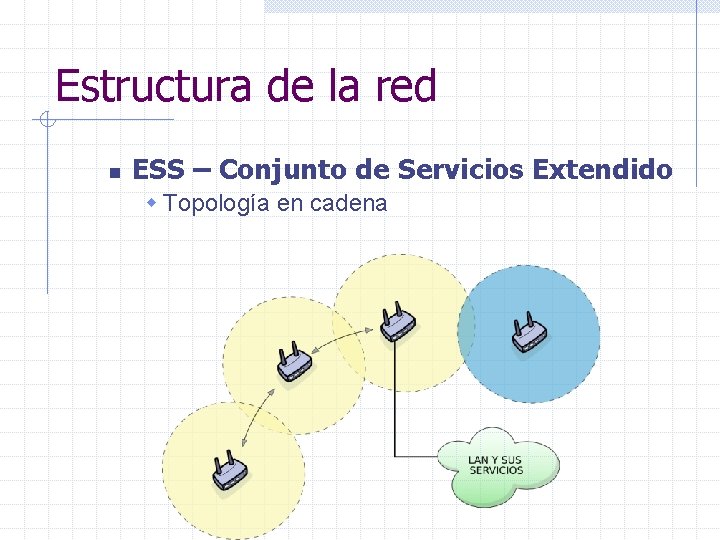 Estructura de la red

ESS – Conjunto de Servicios Extendido

Topología en cadena

LAN Y SUS SERVICIOS